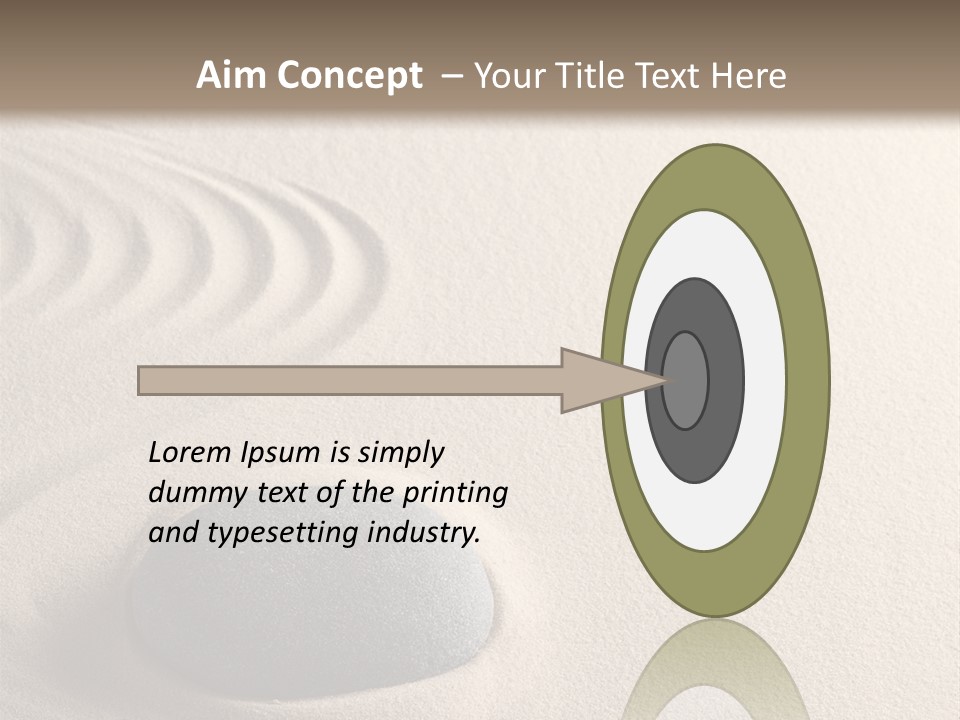 Aim Concept – Your Title Text Here

Lorem Ipsum is simply dummy text of the printing and typesetting industry.